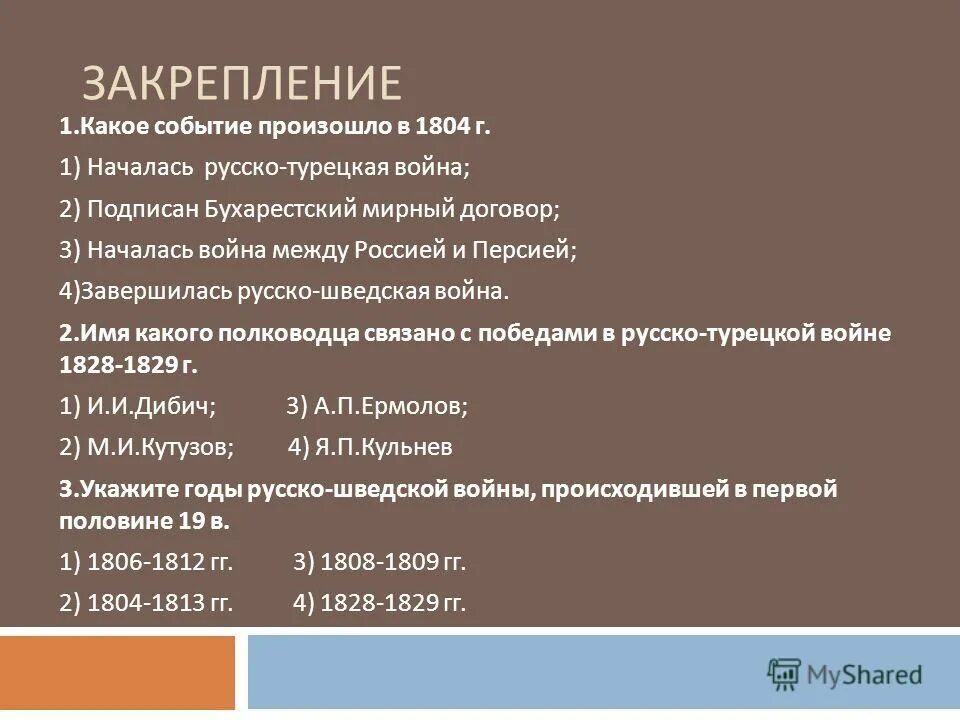 ЗАКРЕПЛЕНИЕ

1.Какое событие произошло в 1804 г.

1) Началась русско-турецкая война;

2) Подписан Бухарестский мирный договор;

3) Началась война между Россией и Персией;

4)Завершилась русско-шведская война.

2.Имя какого полководца связано с победами в русско-турецкой войне 1828-1829 г.

1) И.И.Дибич; 3) А.П.Ермолов;

2) М.И.Кутузов; 4) Я.П.Кульнев

3.Укажите годы русско-шведской войны, происходившей в первой половине 19 в.

1) 1806-1812 гг. 3) 1808-1809 гг.

2) 1804-1813 гг. 4) 1828-1829 гг.

MyShared